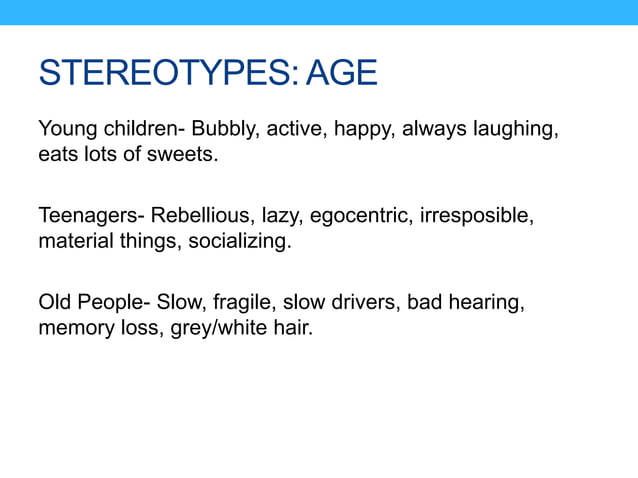 STEREOTYPES: AGE

Young children- Bubbly, active, happy, always laughing, eats lots of sweets.

Teenagers- Rebellious, lazy, egocentric, irresposible, material things, socializing.

Old People- Slow, fragile, slow drivers, bad hearing, memory loss, grey/white hair.